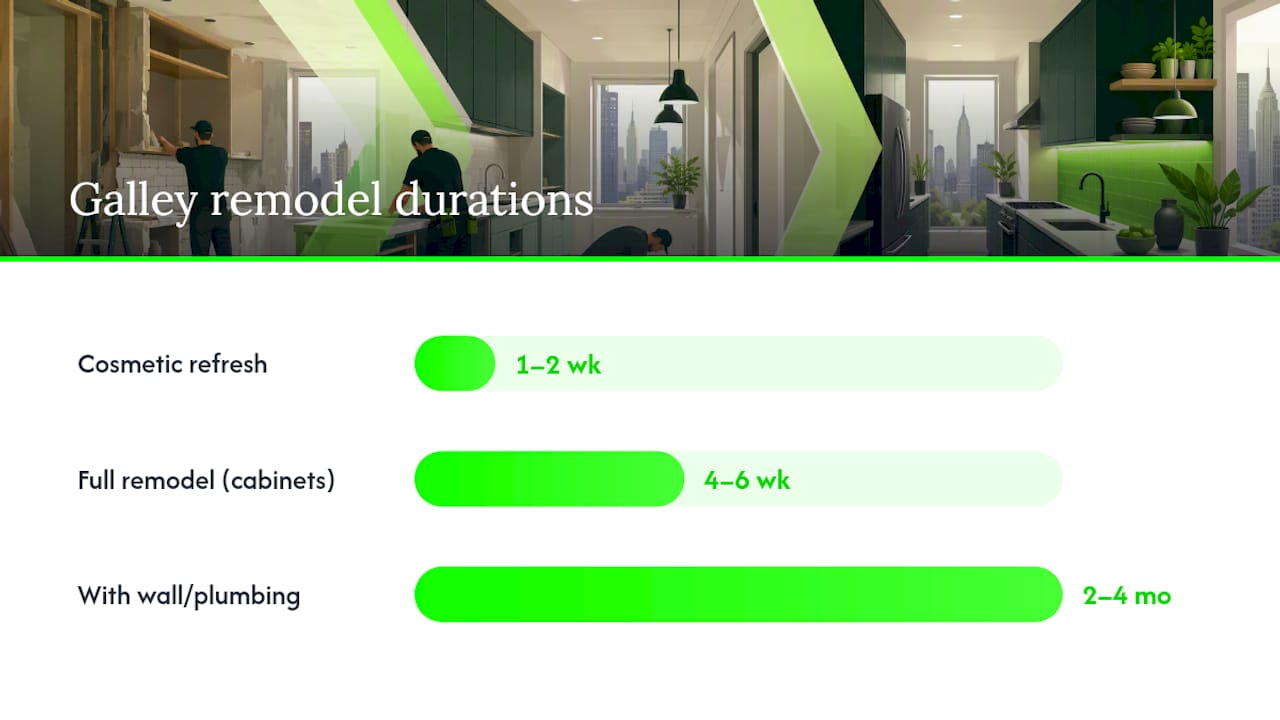 Galley remodel durations

Cosmetic refresh
1–2 wk

Full remodel (cabinets)
4–6 wk

With wall/plumbing
2–4 mo